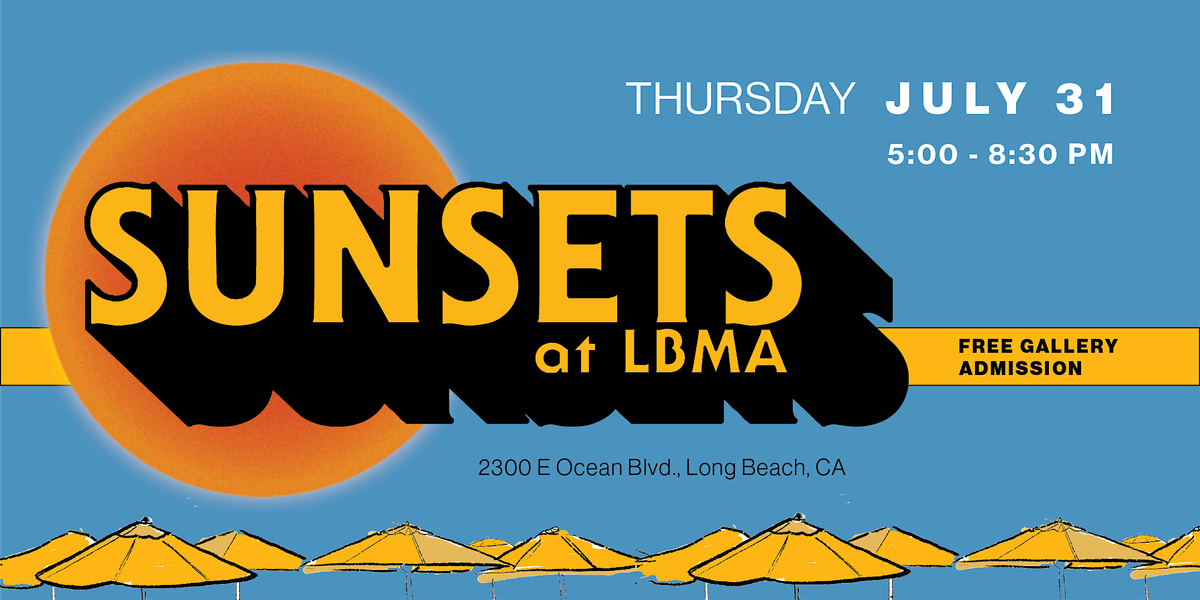 THURSDAY JULY 31
5:00 - 8:30 PM

SUNSETS
at LBMA

FREE GALLERY ADMISSION

2300 E Ocean Blvd., Long Beach, CA